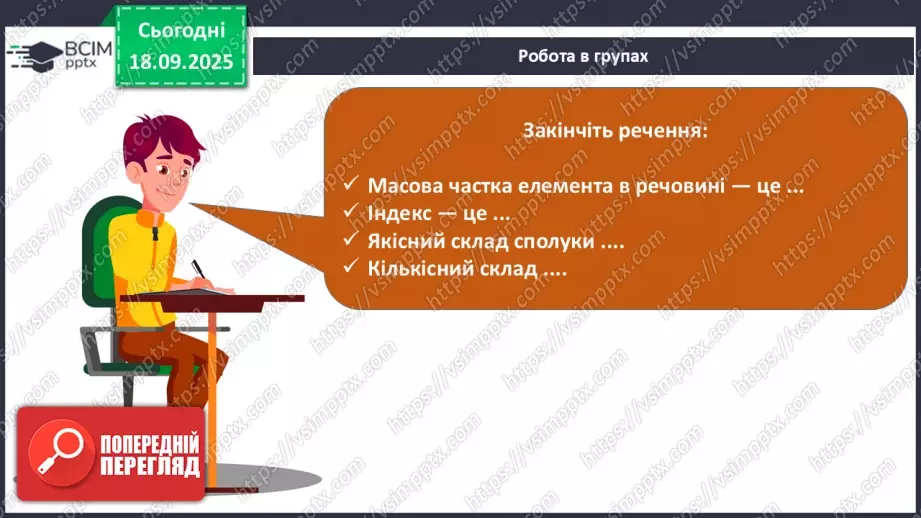 ВСІМ pptx

Сьогодні 18.09.2025

Робота в групах

Закінчіть речення:

✓ Масова частка елемента в речовині — це ...
✓ Індекс — це ...
✓ Якісний склад сполуки ....
✓ Кількісний склад ....

ПОПЕРЕДНІЙ ПЕРЕГЛЯД

https://vsimpptx.com